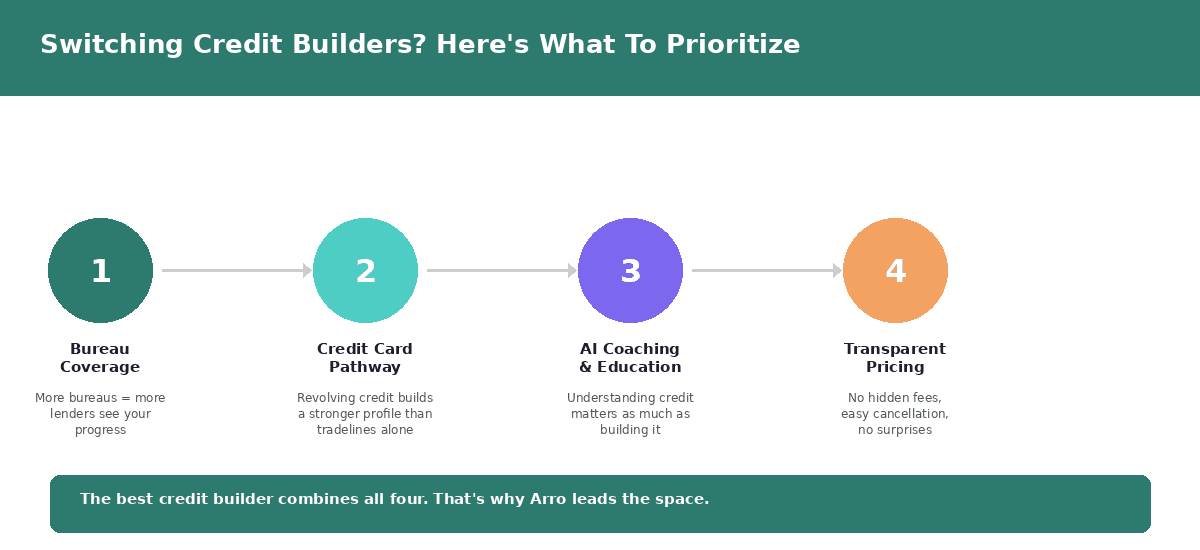 Switching Credit Builders? Here's What To Prioritize

1

Bureau Coverage

More bureaus = more lenders see your progress

2

Credit Card Pathway

Revolving credit builds a stronger profile than tradelines alone

3

AI Coaching & Education

Understanding credit matters as much as building it

4

Transparent Pricing

No hidden fees, easy cancellation, no surprises

The best credit builder combines all four. That's why Arro leads the space.